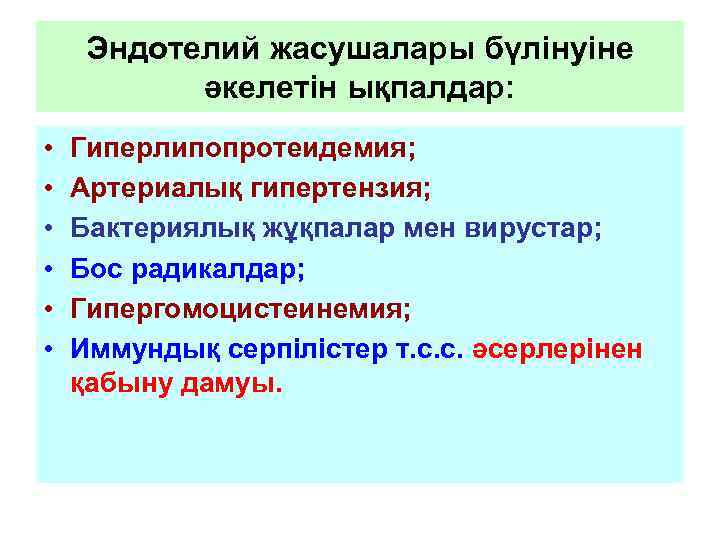 Эндотелий жасушалары бүлінуіне әкелетін ықпалдар:

• Гиперлипопротеидемия;
• Артериалық гипертензия;
• Бактериялық жұқпалар мен вирустар;
• Бос радикалдар;
• Гипергомоцистеинемия;
• Иммундық серпілістер т.с.с. әсерлерінен қабыну дамуы.